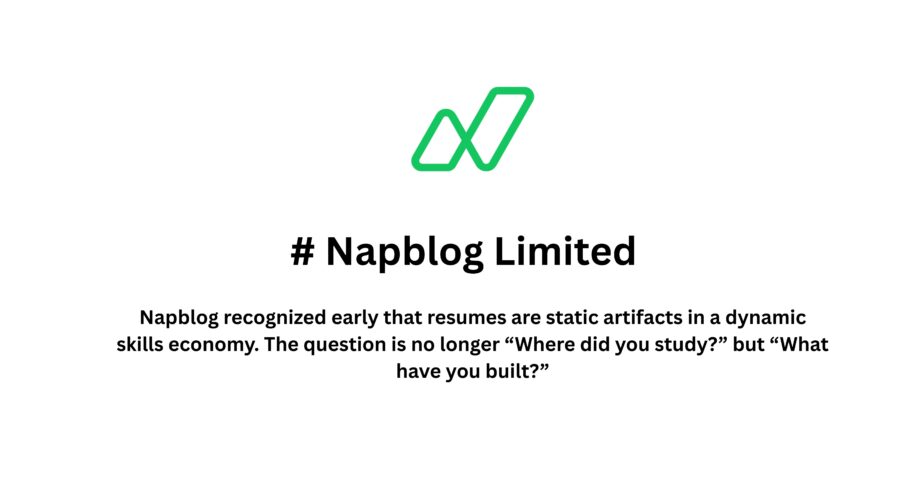 # Napblog Limited

Napblog recognized early that resumes are static artifacts in a dynamic skills economy. The question is no longer “Where did you study?” but “What have you built?”